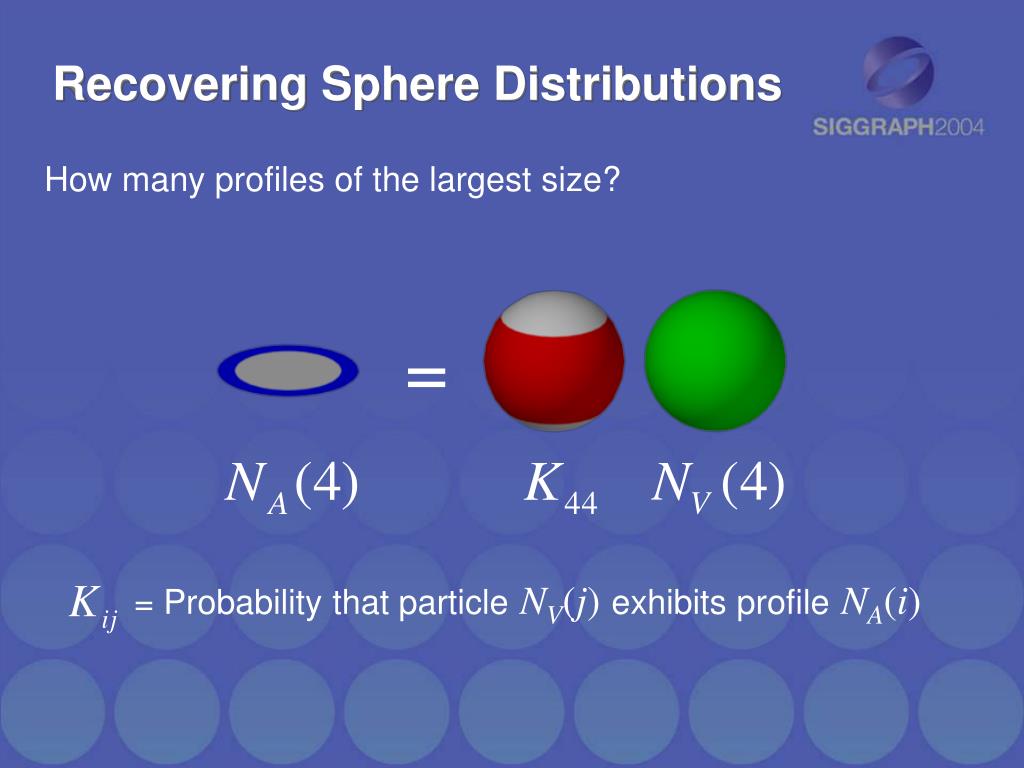 Recovering Sphere Distributions

SIGGRAPH2004

How many profiles of the largest size?

=

$N_A(4)$ $K_{44}$ $N_V(4)$

$K_{ij}$ = Probability that particle $N_V(j)$ exhibits profile $N_A(i)$